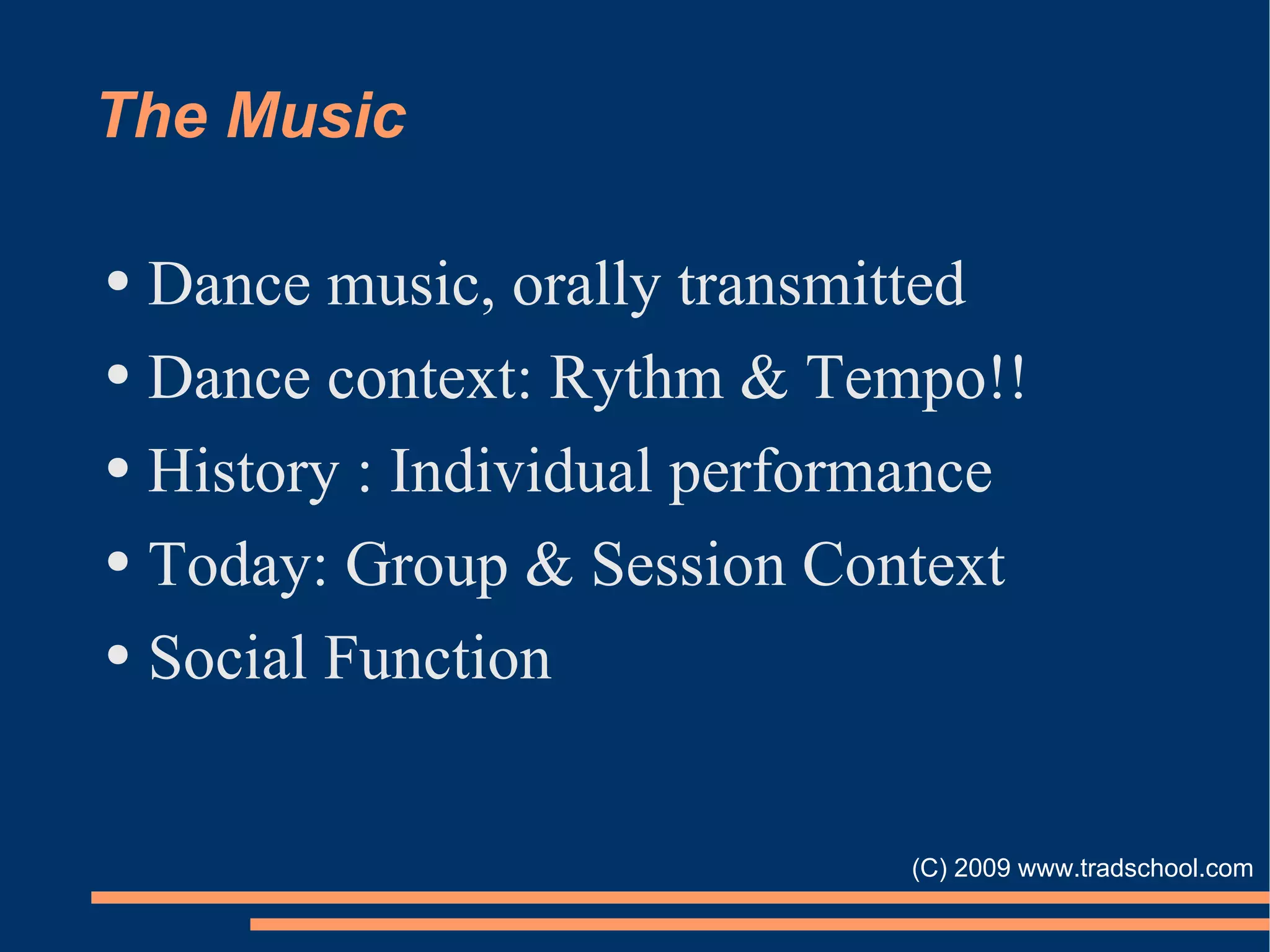 The Music

• Dance music, orally transmitted
• Dance context: Rythm & Tempo!!
• History : Individual performance
• Today: Group & Session Context
• Social Function

(C) 2009 www.tradschool.com